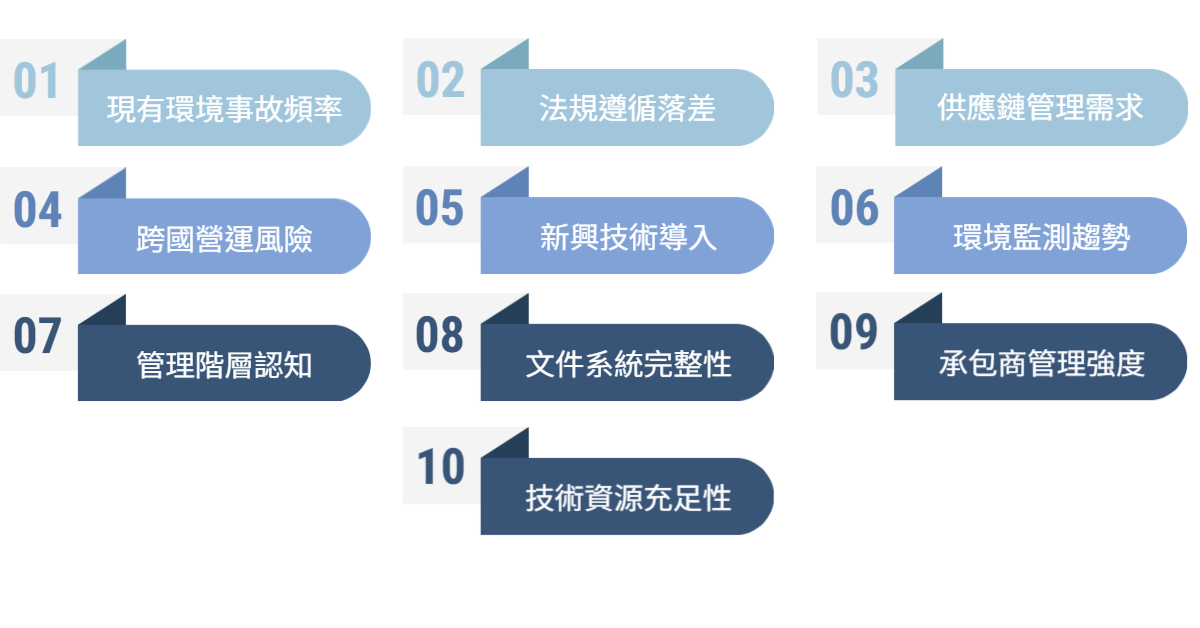 01
現有環境事故頻率

02
法規遵循落差

03
供應鏈管理需求

04
跨國營運風險

05
新興技術導入

06
環境監測趨勢

07
管理階層認知

08
文件系統完整性

09
承包商管理強度

10
技術資源充足性